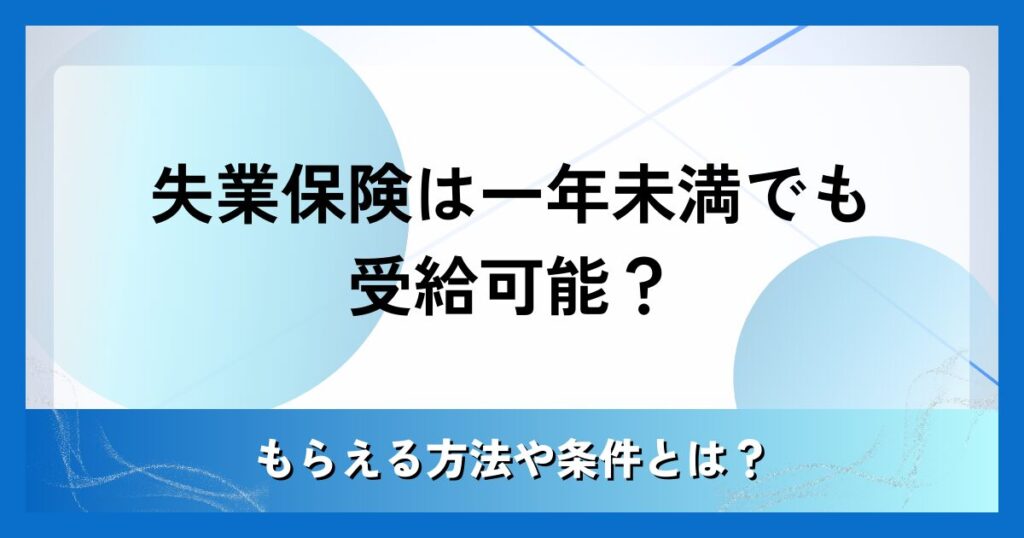 失業保険は一年未満でも受給可能？

もらえる方法や条件とは？